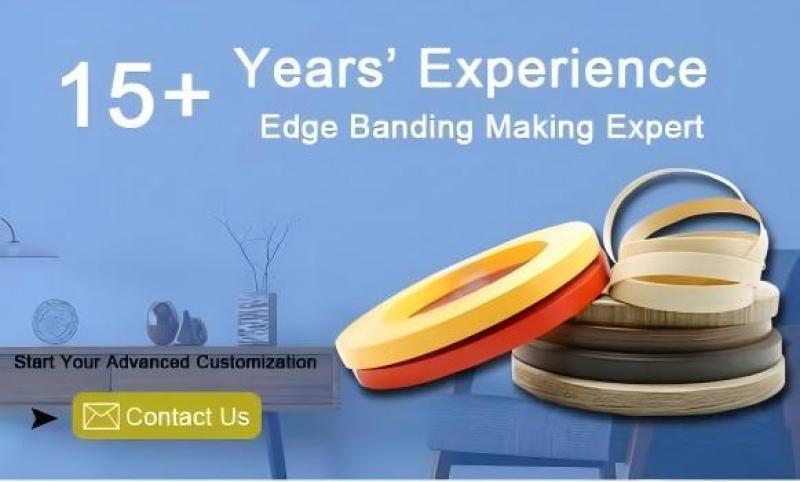 15+ Years' Experience
Edge Banding Making Expert

Start Your Advanced Customization

Contact Us